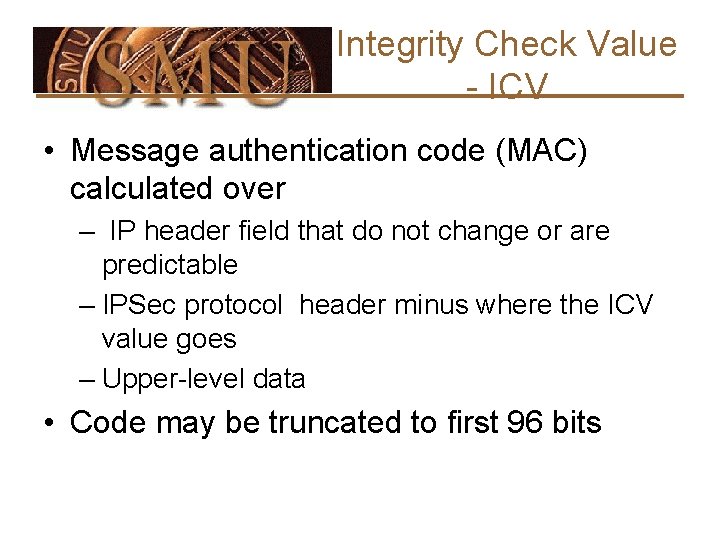 SMU

Integrity Check Value - ICV

• Message authentication code (MAC) calculated over

– IP header field that do not change or are predictable

– IPSec protocol header minus where the ICV value goes

– Upper-level data

• Code may be truncated to first 96 bits